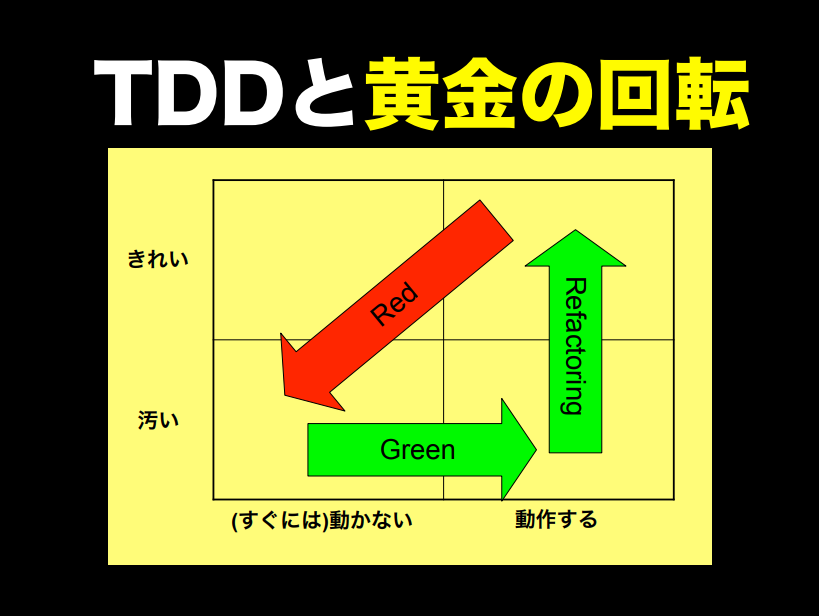 TDDと黄金の回転

きれい

汚い

Red

Refactoring

Green

(すぐには)動かない

動作する